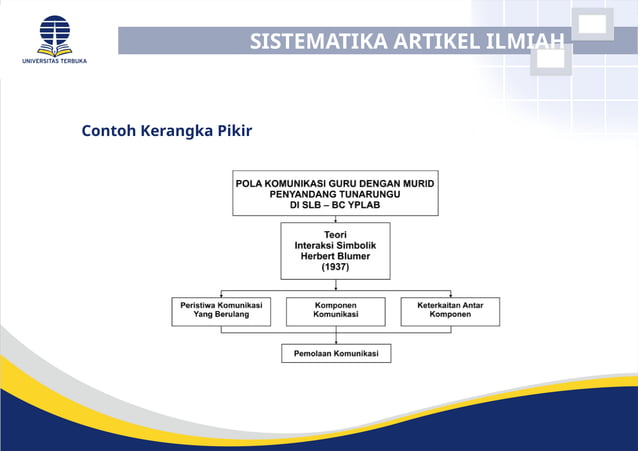 UNIVERSITAS TERBUKA

SISTEMATIKA ARTIKEL ILMIAH

Contoh Kerangka Pikir

POLA KOMUNIKASI GURU DENGAN MURID PENYANDANG TUNARUNGU DI SLB – BC YPLAB

Teori Interaksi Simbolik Herbert Blumer (1937)

Peristiwa Komunikasi Yang Berulang

Komponen Komunikasi

Keterkaitan Antar Komponen

Pemolaan Komunikasi